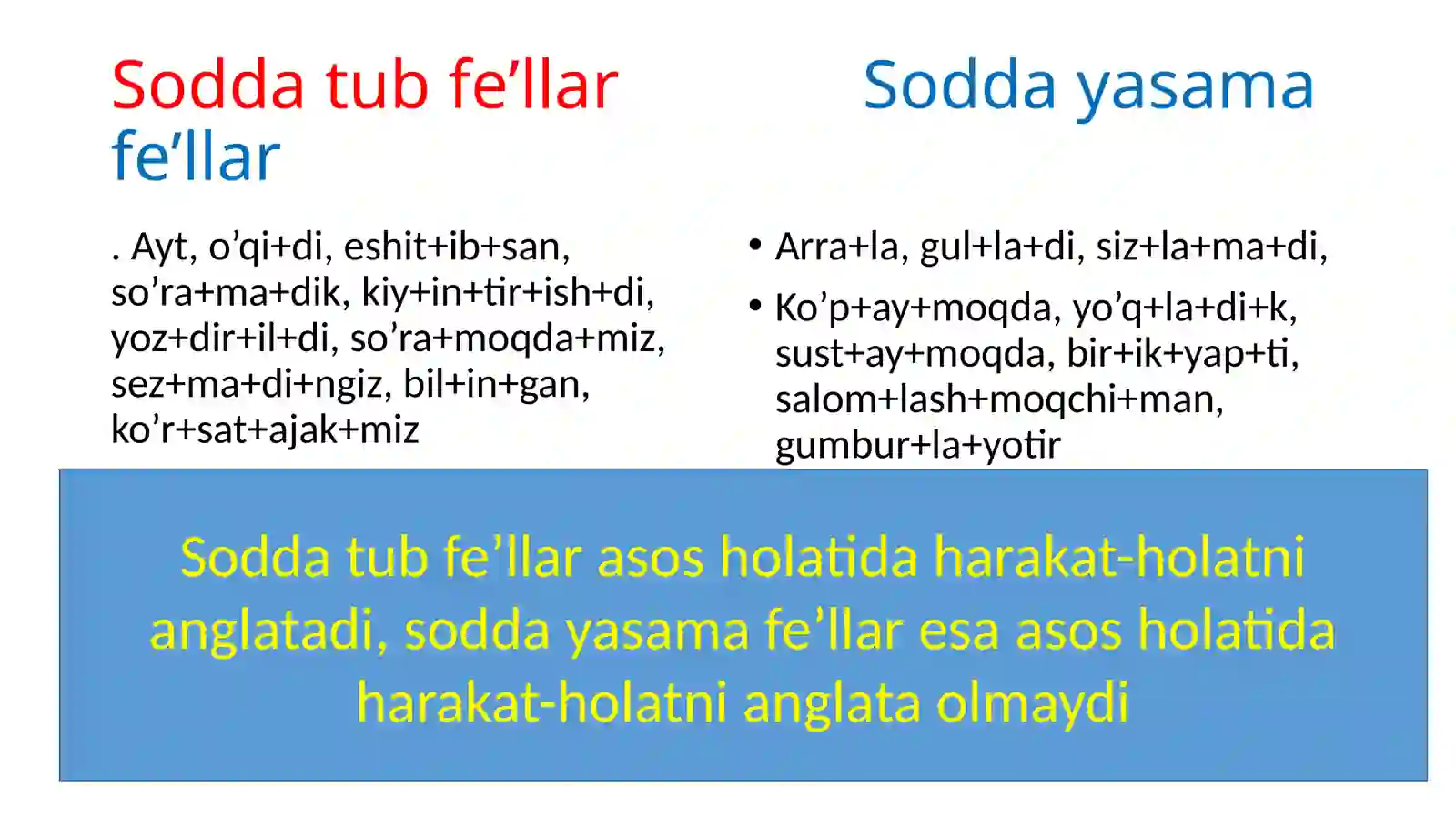 Sodda tub fe’llar

Sodda yasama fe’llar

. Ayt, o’qi+di, eshit+ib+san, so’ra+ma+dik, kiy+in+tir+ish+di, yoz+dir+il+di, so’ra+moqda+miz, sez+ma+di+ngiz, bil+in+gan, ko’r+sat+ajak+miz

• Arra+la, gul+la+di, siz+la+ma+di,

• Ko’p+ay+moqda, yo’q+la+di+k, sust+ay+moqda, bir+ik+yap+ti, salom+lash+moqchi+man, gumbur+la+yotir

Sodda tub fe’llar asos holatida harakat-holatni anglatadi, sodda yasama fe’llar esa asos holatida harakat-holatni anglata olmaydi